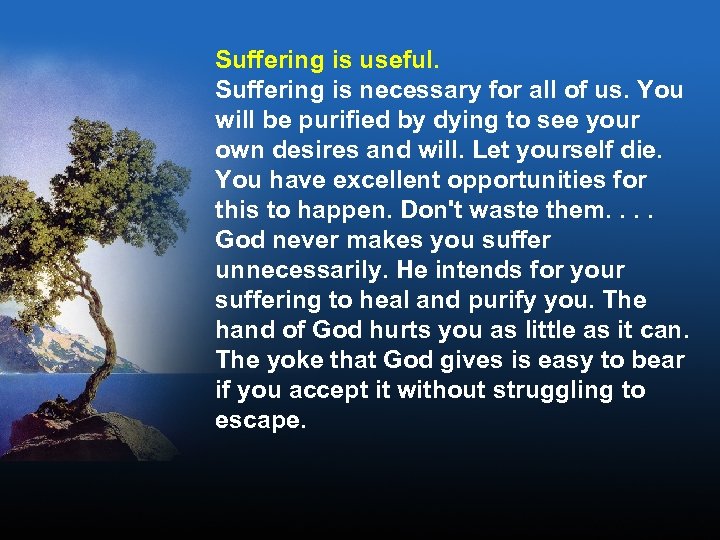 Suffering is useful.
Suffering is necessary for all of us. You will be purified by dying to see your own desires and will. Let yourself die. You have excellent opportunities for this to happen. Don't waste them. . . . God never makes you suffer unnecessarily. He intends for your suffering to heal and purify you. The hand of God hurts you as little as it can. The yoke that God gives is easy to bear if you accept it without struggling to escape.